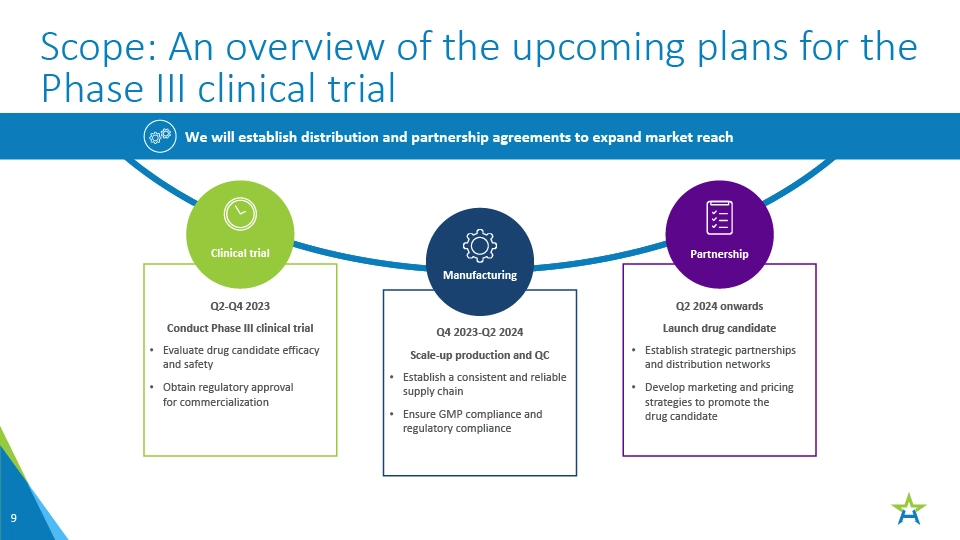 Scope: An overview of the upcoming plans for the Phase III clinical trial

We will establish distribution and partnership agreements to expand market reach

Clinical trial

Q2-Q4 2023

Conduct Phase III clinical trial

• Evaluate drug candidate efficacy and safety
• Obtain regulatory approval for commercialization

Manufacturing

Q4 2023-Q2 2024

Scale-up production and QC

• Establish a consistent and reliable supply chain
• Ensure GMP compliance and regulatory compliance

Partnership

Q2 2024 onwards

Launch drug candidate

• Establish strategic partnerships and distribution networks
• Develop marketing and pricing strategies to promote the drug candidate

9